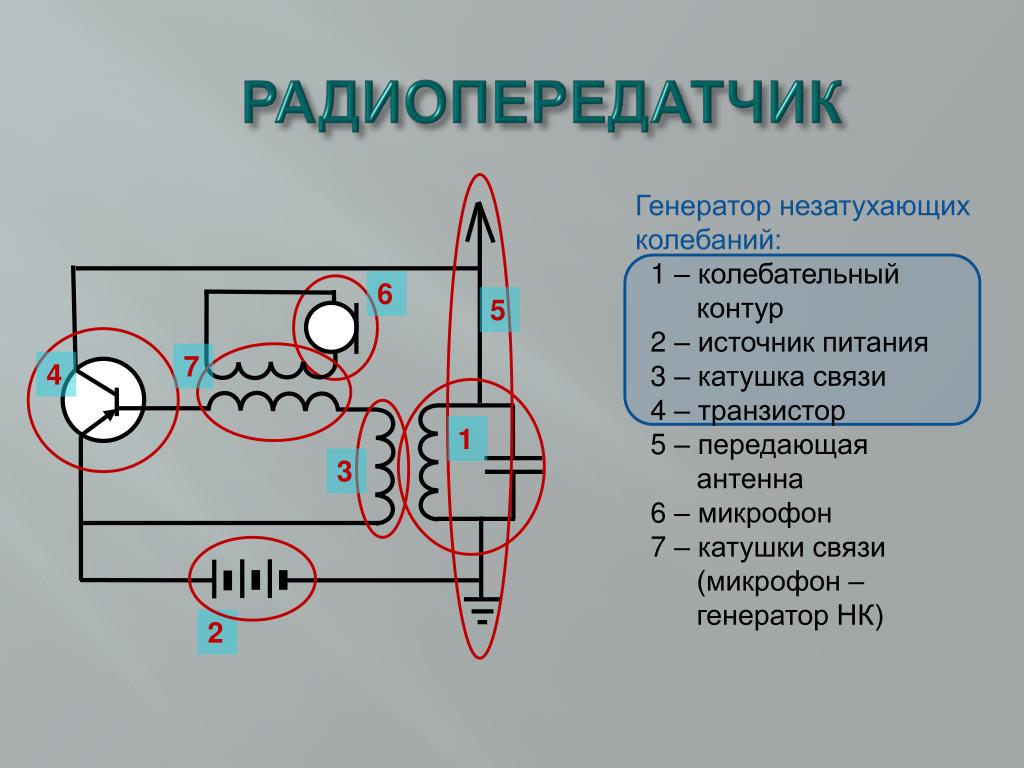 РАДИОПЕРЕДАТЧИК

6

5

7

4

1

3

2

Генератор незатухающих колебаний:

1 – колебательный контур
2 – источник питания
3 – катушка связи
4 – транзистор
5 – передающая антенна
6 – микрофон
7 – катушки связи (микрофон – генератор НК)